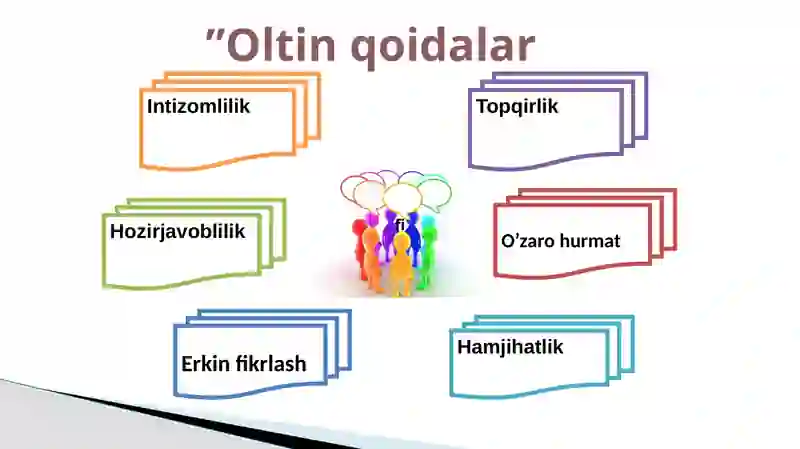 ”Oltin qoidalar

Intizomlilik

Topqirlik

Hozirjavoblilik

fi

O’zaro hurmat

Erkin fikrlash

Hamjihatlik